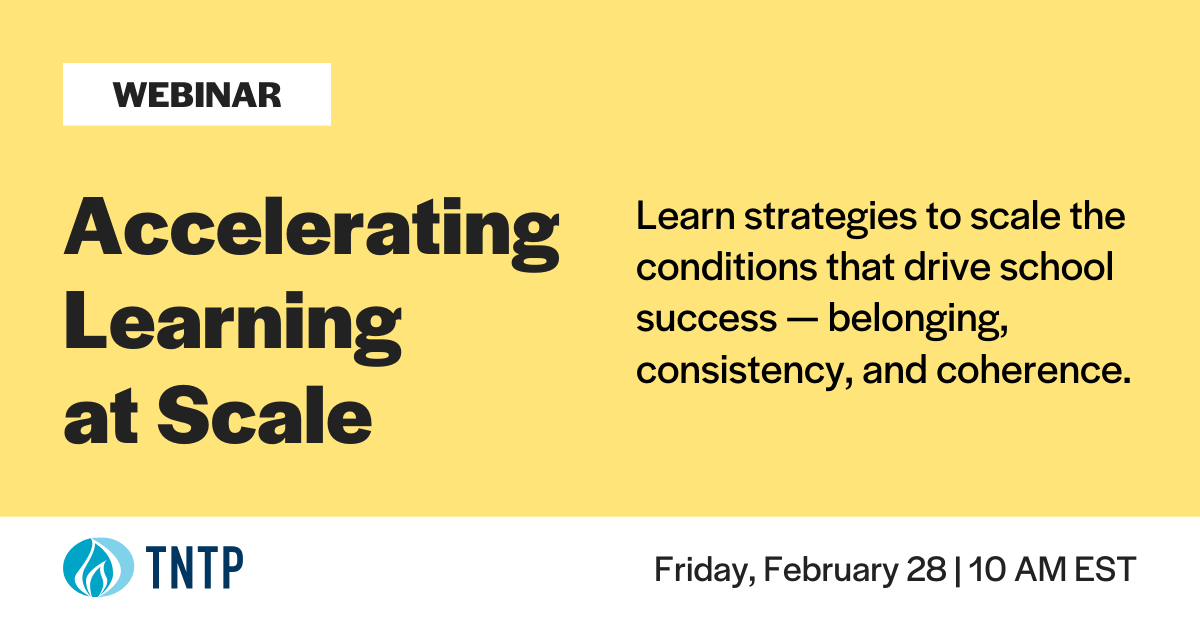 WEBINAR

Accelerating Learning at Scale

Learn strategies to scale the conditions that drive school success — belonging, consistency, and coherence.

TNTP

Friday, February 28 | 10 AM EST